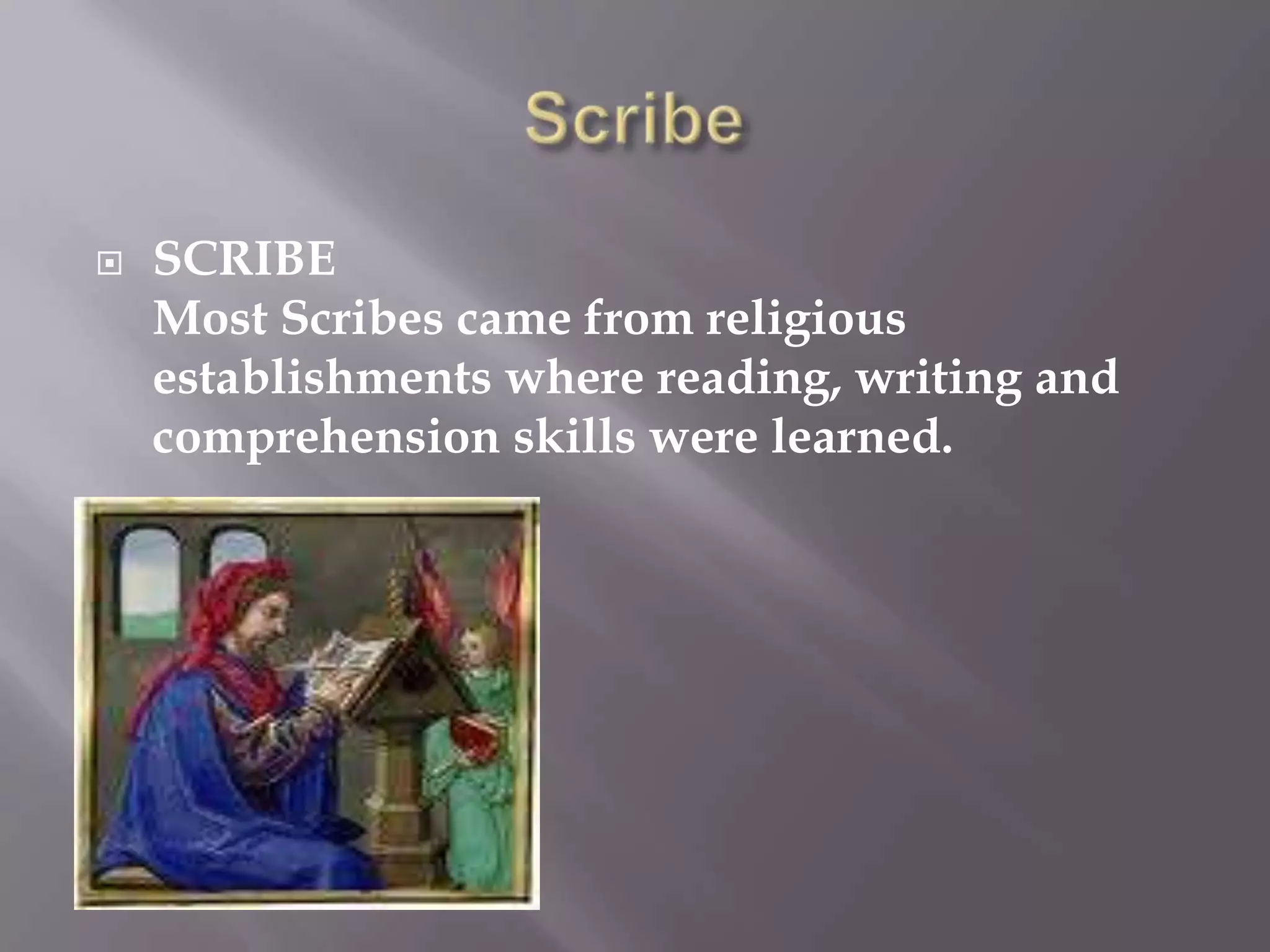 Scribe

SCRIBE
Most Scribes came from religious establishments where reading, writing and comprehension skills were learned.